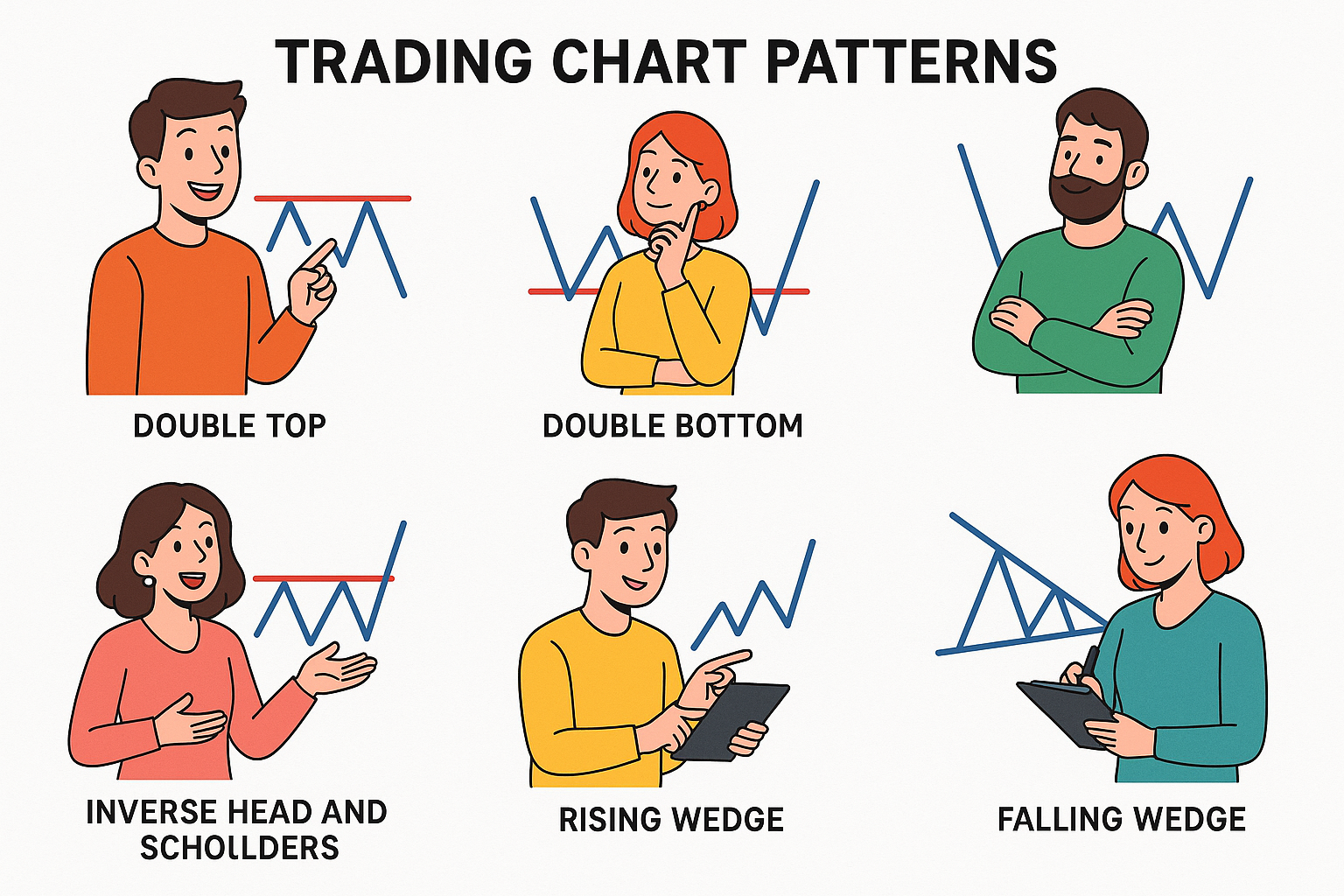 TRADING CHART PATTERNS

DOUBLE TOP

DOUBLE BOTTOM

INVERSE HEAD AND SCHOLLDERS

RISING WEDGE

FALLING WEDGE